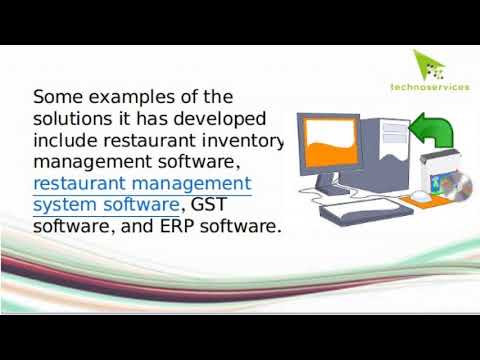 technoservices

Some examples of the solutions it has developed include restaurant inventory management software, restaurant management system software, GST software, and ERP software.